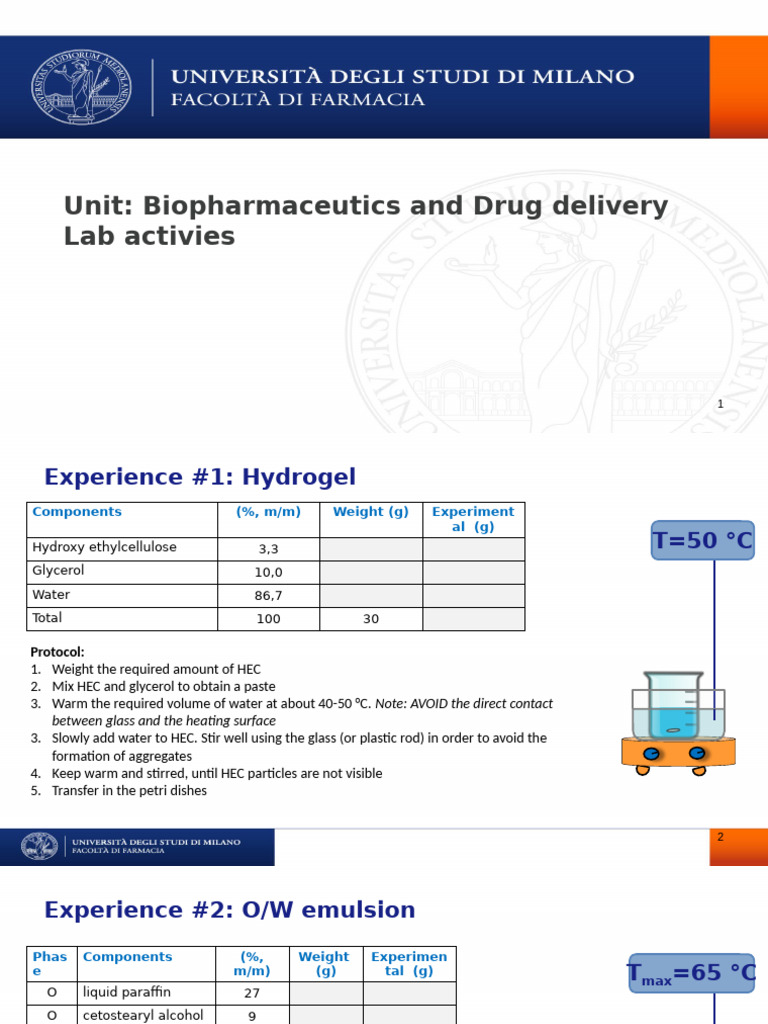 UNIVERSITÀ DEGLI STUDI DI MILANO
FACOLTÀ DI FARMACIA

Unit: Biopharmaceutics and Drug delivery
Lab activies

1

Experience #1: Hydrogel

| Components | (%, m/m) | Weight (g) | Experimental (g) |
|---|---|---|---|
| Hydroxy ethylcellulose | 3,3 | | |
| Glycerol | 10,0 | | |
| Water | 86,7 | | |
| Total | 100 | 30 | |

T=50 °C

Protocol:
1. Weight the required amount of HEC
2. Mix HEC and glycerol to obtain a paste
3. Warm the required volume of water at about 40-50 °C. Note: AVOID the direct contact between glass and the heating surface
3. Slowly add water to HEC. Stir well using the glass (or plastic rod) in order to avoid the formation of aggregates
4. Keep warm and stirred, until HEC particles are not visible
5. Transfer in the petri dishes

UNIVERSITÀ DEGLI STUDI DI MILANO
FACOLTÀ DI FARMACIA

2

Experience #2: O/W emulsion

| Phase | Components | (%, m/m) | Weight (g) | Experimental (g) |
|---|---|---|---|---|
| O | liquid paraffin | 27 | | |
| O | cetostearyl alcohol | 9 | | |

$T_{max}$=65 °C